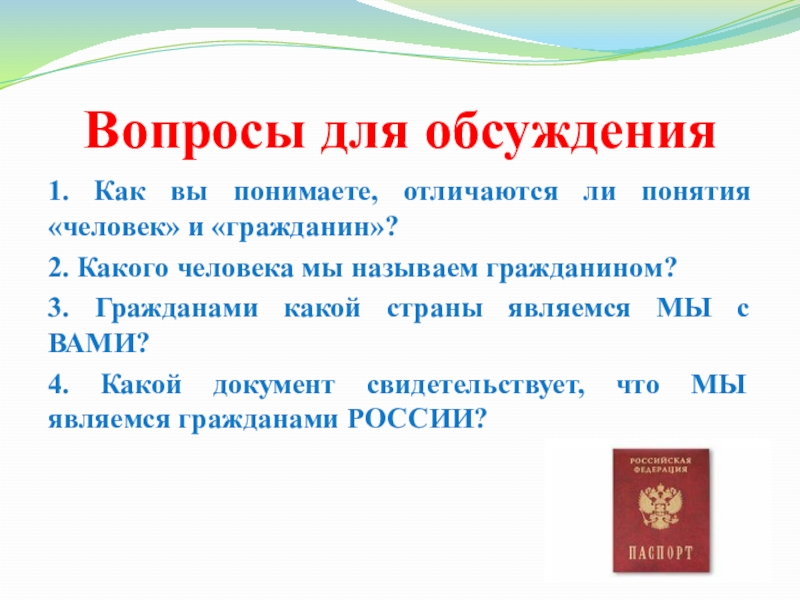 Вопросы для обсуждения

1. Как вы понимаете, отличаются ли понятия «человек» и «гражданин»?

2. Какого человека мы называем гражданином?

3. Гражданами какой страны являемся МЫ с ВАМИ?

4. Какой документ свидетельствует, что МЫ являемся гражданами РОССИИ?

РОССИЙСКАЯ ФЕДЕРАЦИЯ

ПАСПОРТ